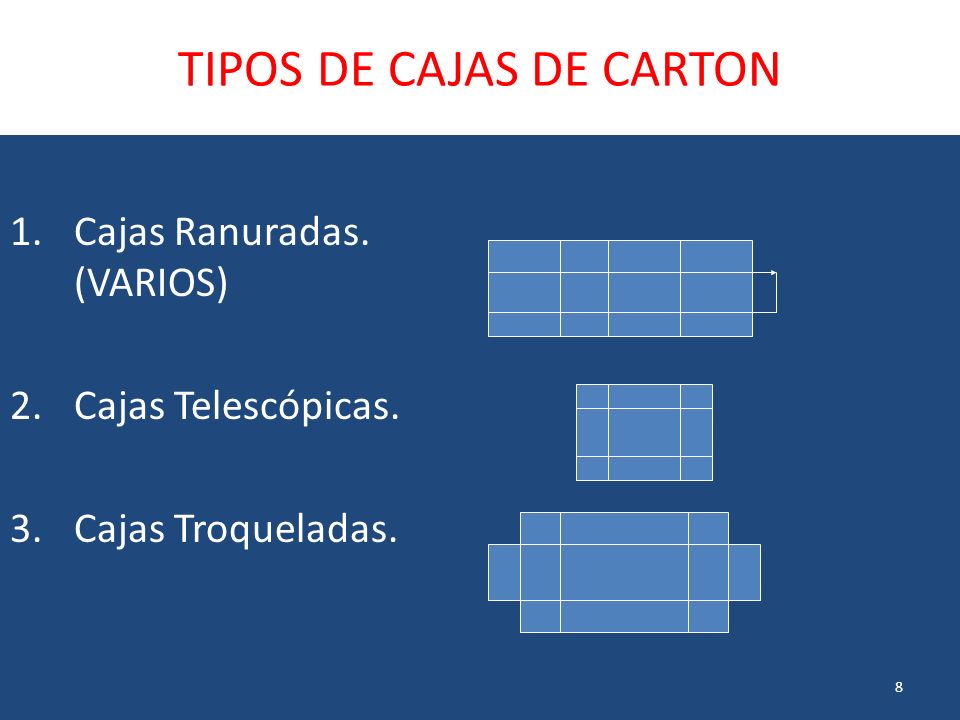 TIPOS DE CAJAS DE CARTON

1. Cajas Ranuradas. (VARIOS)

2. Cajas Telescópicas.

3. Cajas Troqueladas.

8